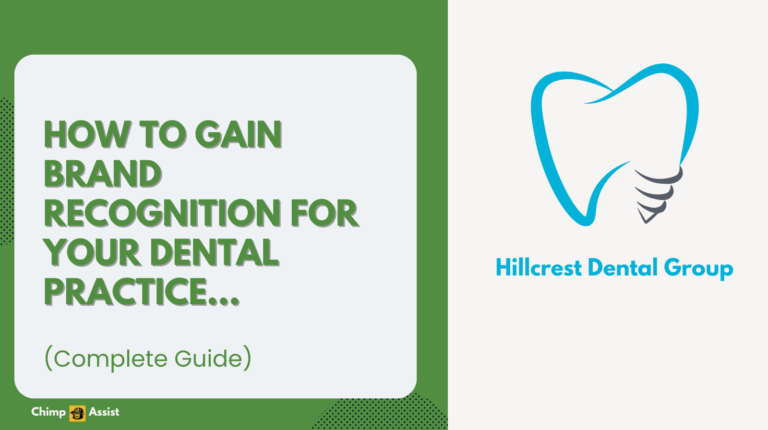 HOW TO GAIN BRAND RECOGNITION FOR YOUR DENTAL PRACTICE...

(Complete Guide)

Chimp Assist

Hillcrest Dental Group